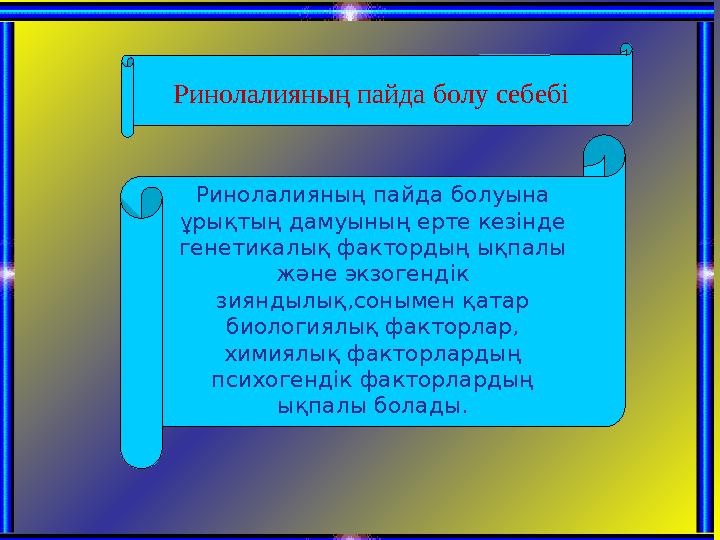 Ринолалияның пайда болу себебі

Ринолалияның пайда болуына ұрықтың дамуының ерте кезінде генетикалық фактордың ықпалы және экзогендік зияндылық,сонымен қатар биологиялық факторлар, химиялық факторлардың психогендік факторлардың ықпалы болады.